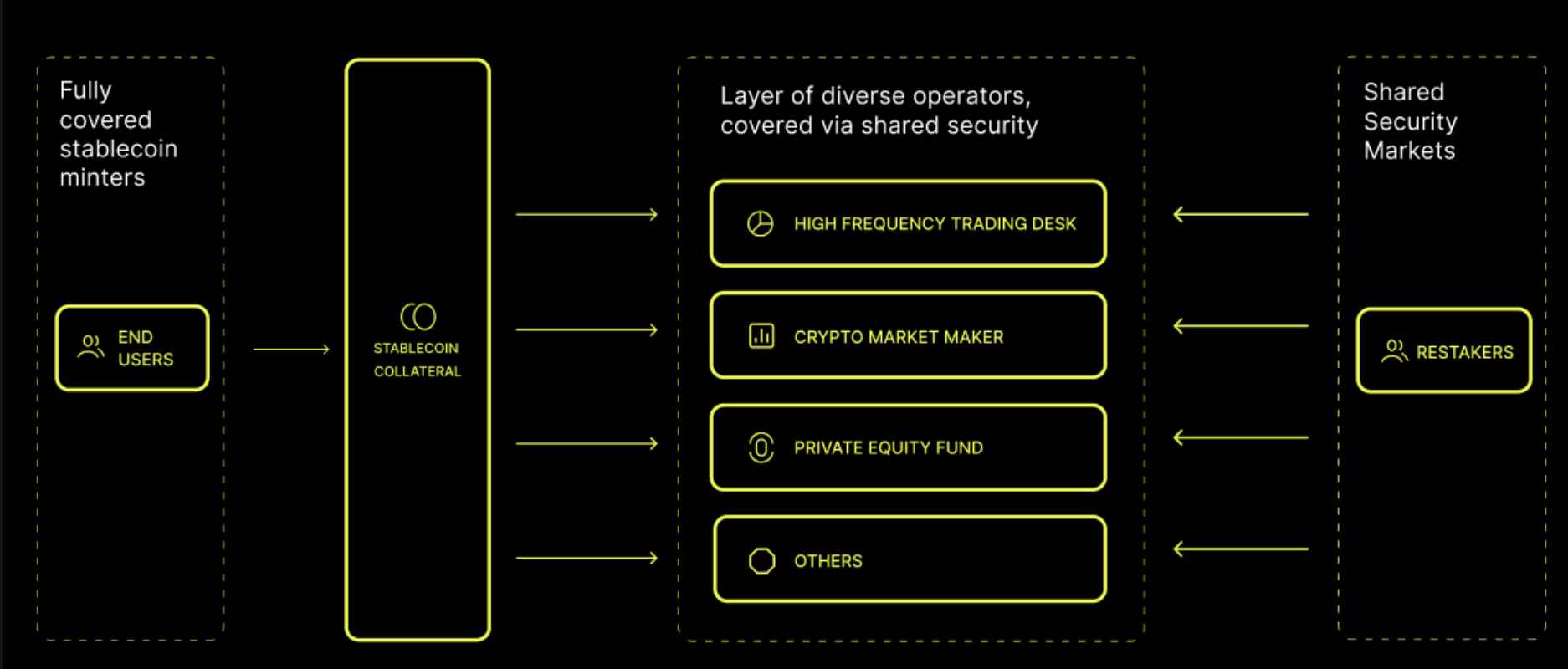 Fully covered stablecoin minters

END USERS

STABLECOIN COLLATERAL

Layer of diverse operators, covered via shared security

HIGH FREQUENCY TRADING DESK

CRYPTO MARKET MAKER

PRIVATE EQUITY FUND

OTHERS

Shared Security Markets

RESTAKERS